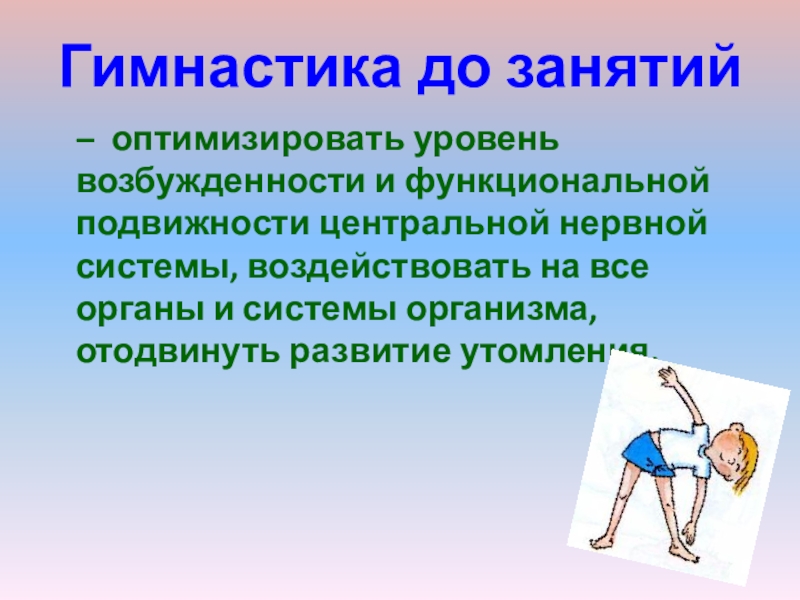 Гимнастика до занятий

– оптимизировать уровень возбужденности и функциональной подвижности центральной нервной системы, воздействовать на все органы и системы организма, отодвинуть развитие утомления.